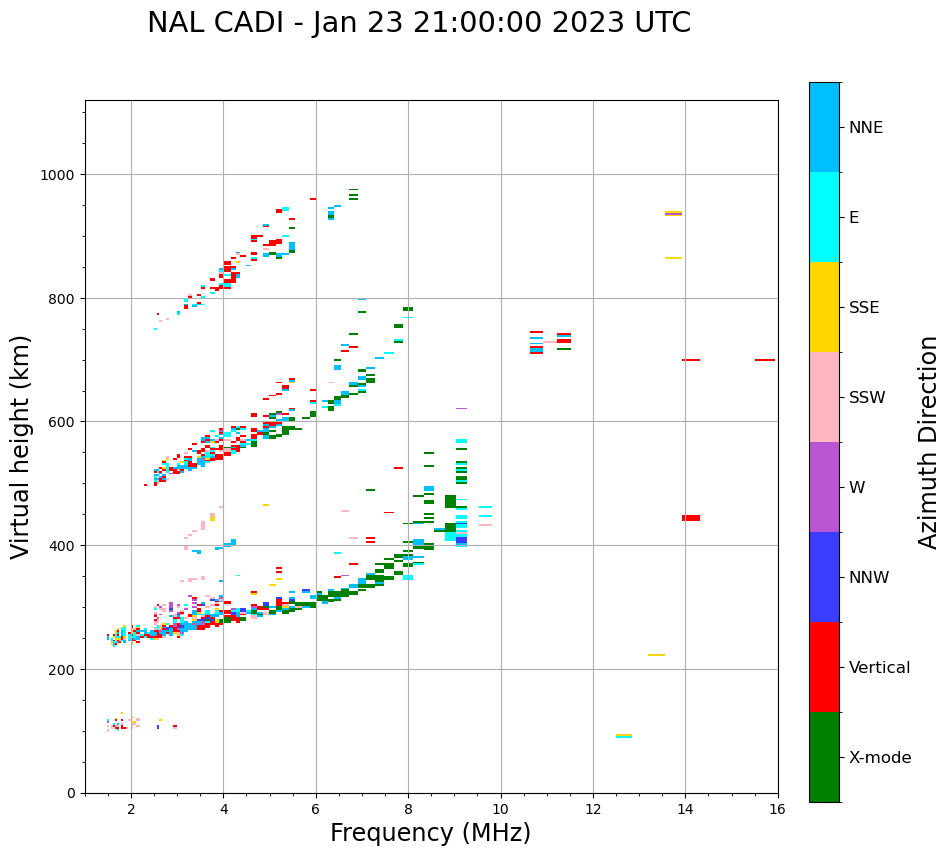 NAL CADI - Jan 23 21:00:00 2023 UTC

Virtual height (km)

1000
800
600
400
200
0

2
4
6
8
10
12
14
16

Frequency (MHz)

NNE
E
SSE
SSW
W
NNW
Vertical
X-mode

Azimuth Direction